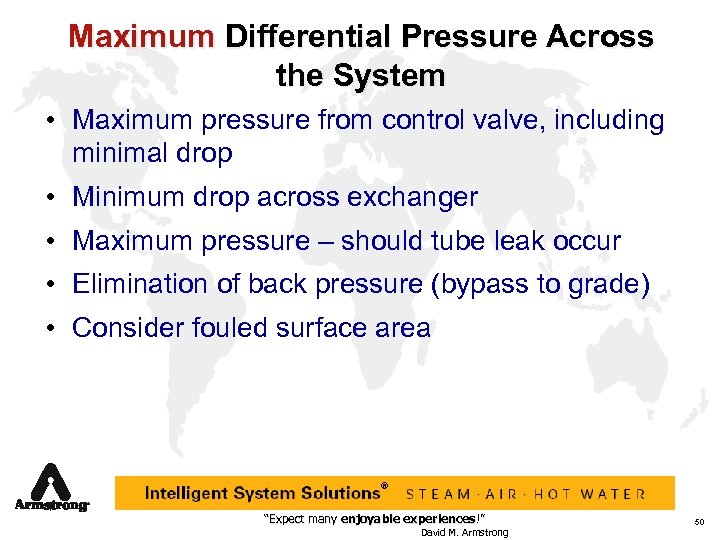 Maximum Differential Pressure Across the System

• Maximum pressure from control valve, including minimal drop
• Minimum drop across exchanger
• Maximum pressure – should tube leak occur
• Elimination of back pressure (bypass to grade)
• Consider fouled surface area

Armstrong

Intelligent System Solutions® STEAM · AIR · HOT WATER

"Expect many enjoyable experiences!"
David M. Armstrong

50